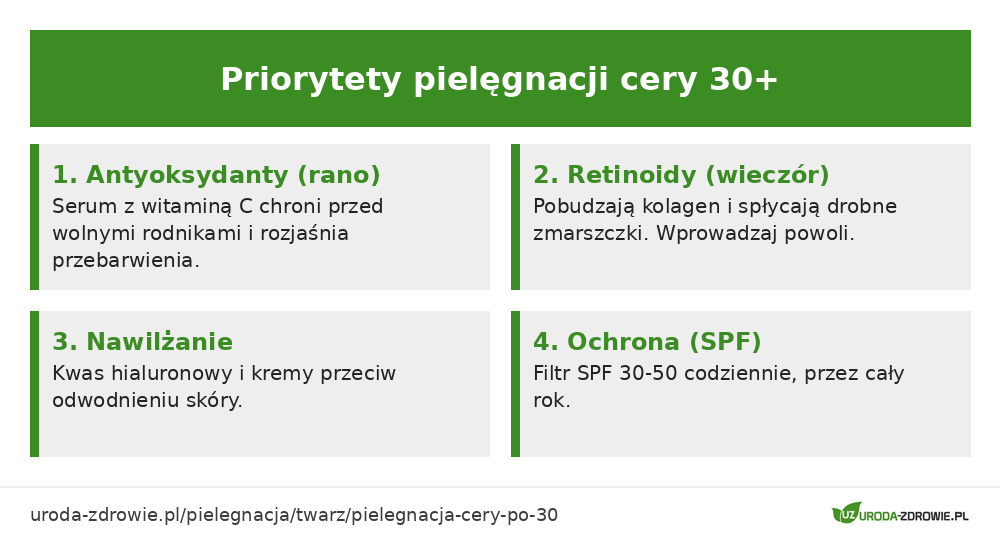 Priorytety pielęgnacji cery 30+

1. Antyoksydanty (rano)
Serum z witaminą C chroni przed wolnymi rodnikami i rozjaśnia przebarwienia.

2. Retinoidy (wieczór)
Pobudzają kolagen i spłycają drobne zmarszczki. Wprowadzaj powoli.

3. Nawilżanie
Kwas hialuronowy i kremy przeciw odwodnieniu skóry.

4. Ochrona (SPF)
Filtr SPF 30-50 codziennie, przez cały rok.

uroda-zdrowie.pl/pielegnacja/twarz/pielegnacja-cery-po-30

UZ URODA-ZDROWIE.PL